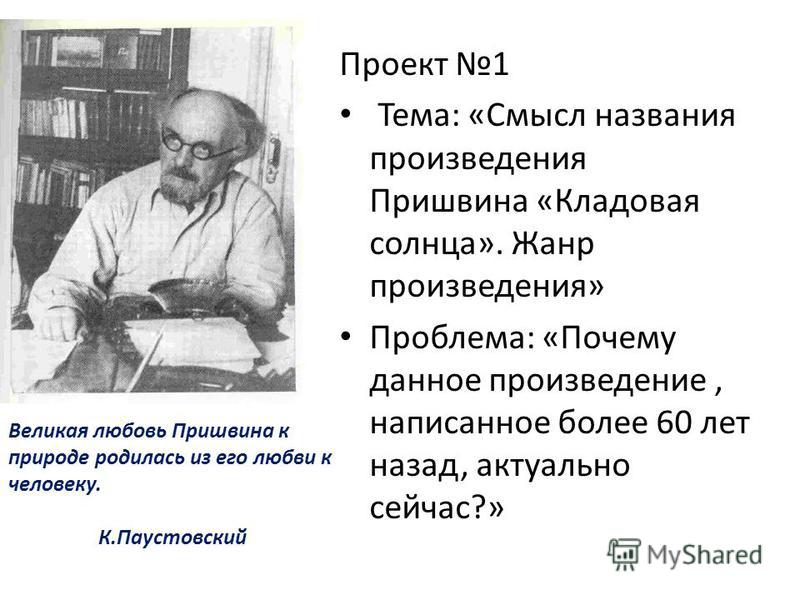 Проект №1

• Тема: «Смысл названия произведения Пришвина «Кладовая солнца». Жанр произведения»

• Проблема: «Почему данное произведение , написанное более 60 лет назад, актуально сейчас?»

Великая любовь Пришвина к природе родилась из его любви к человеку.

К.Паустовский

MyShared